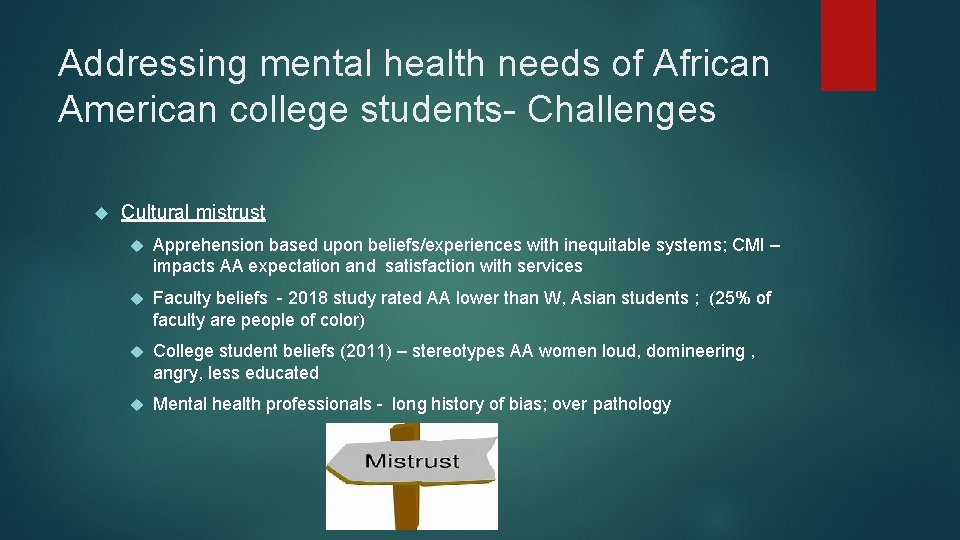 Addressing mental health needs of African American college students- Challenges

Cultural mistrust

Apprehension based upon beliefs/experiences with inequitable systems; CMI – impacts AA expectation and satisfaction with services

Faculty beliefs - 2018 study rated AA lower than W, Asian students ; (25% of faculty are people of color)

College student beliefs (2011) – stereotypes AA women loud, domineering , angry, less educated

Mental health professionals - long history of bias; over pathology

Mistrust